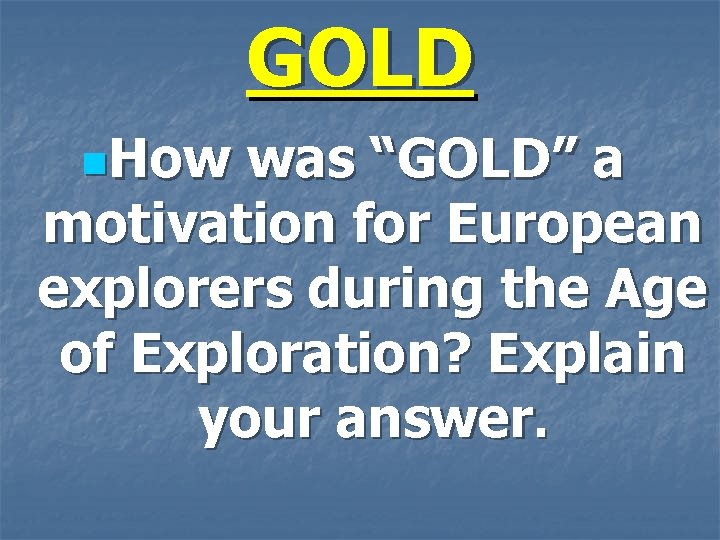 GOLD

How was “GOLD” a motivation for European explorers during the Age of Exploration? Explain your answer.